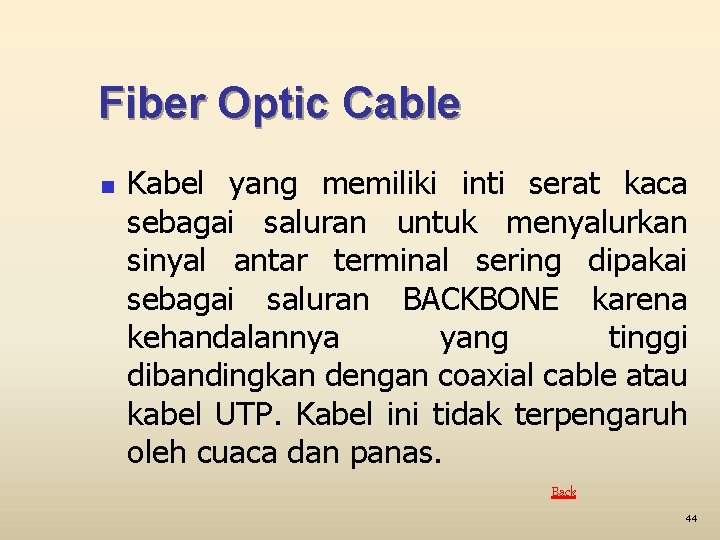 Fiber Optic Cable

Kabel yang memiliki inti serat kaca sebagai saluran untuk menyalurkan sinyal antar terminal sering dipakai sebagai saluran BACKBONE karena kehandalannya yang tinggi dibandingkan dengan coaxial cable atau kabel UTP. Kabel ini tidak terpengaruh oleh cuaca dan panas.

Back

44